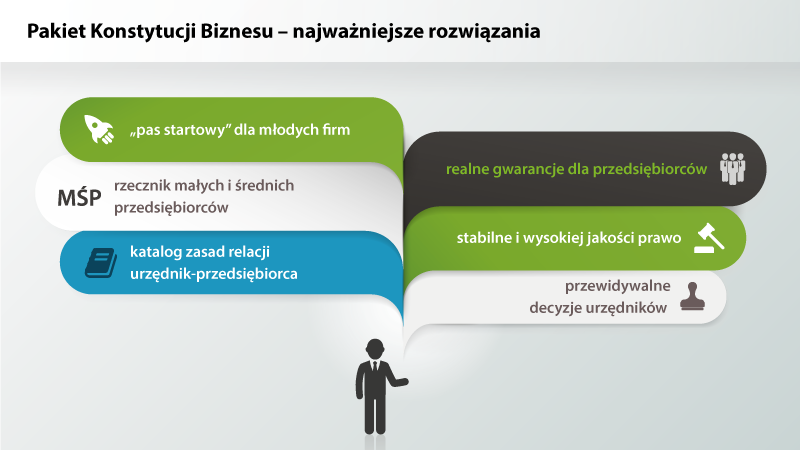 Pakiet Konstytucji Biznesu – najważniejsze rozwiązania

„pas startowy" dla młodych firm

MŚP rzecznik małych i średnich przedsiębiorców

katalog zasad relacji urzędnik-przedsiębiorca

realne gwarancje dla przedsiębiorców

stabilne i wysokiej jakości prawo

przewidywalne decyzje urzędników